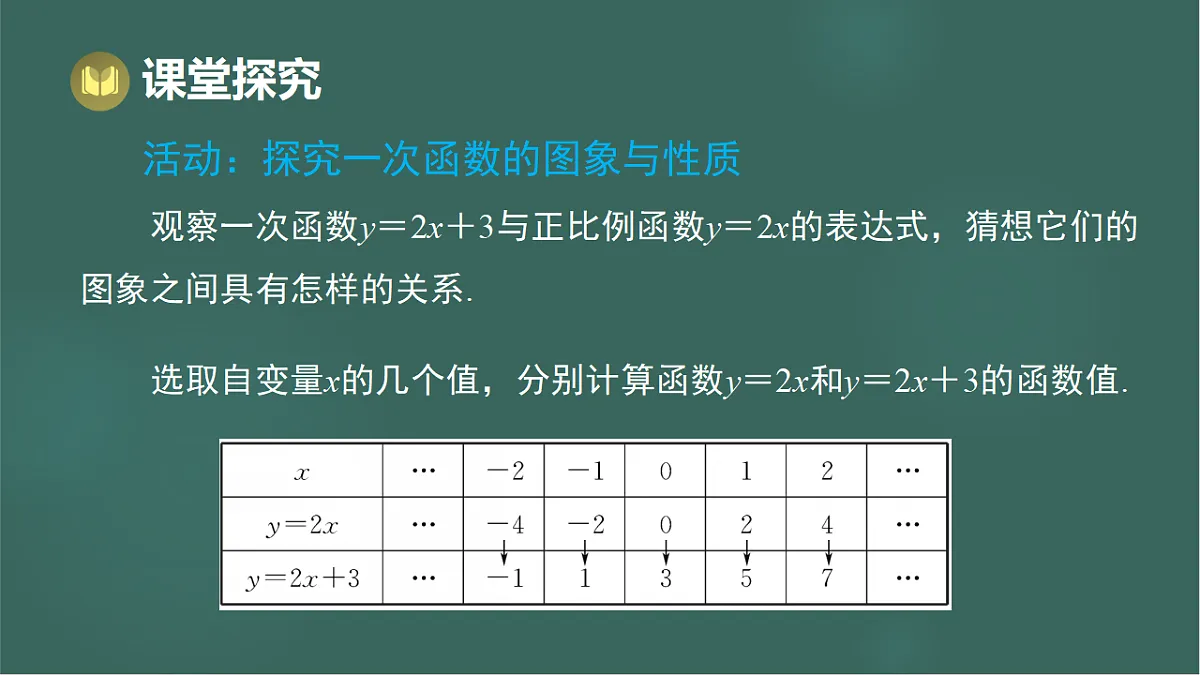 课堂探究

活动：探究一次函数的图象与性质

观察一次函数$y=2x+3$与正比例函数$y=2x$的表达式，猜想它们的图象之间具有怎样的关系.

选取自变量$x$的几个值，分别计算函数$y=2x$和$y=2x+3$的函数值.

| $x$ | … | $-2$ | $-1$ | $0$ | $1$ | $2$ | … |
|---|---|---|---|---|---|---|---|
| $y=2x$ | … | $-4$ | $-2$ | $0$ | $2$ | $4$ | … |
| $y=2x+3$ | … | $-1$ | $1$ | $3$ | $5$ | $7$ | … |